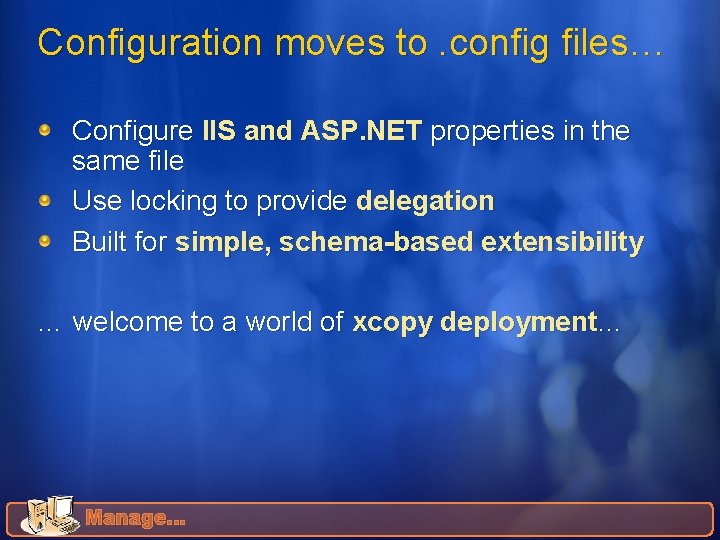 Configuration moves to .config files…

Configure IIS and ASP.NET properties in the same file

Use locking to provide delegation

Built for simple, schema-based extensibility

... welcome to a world of xcopy deployment...

Manage...